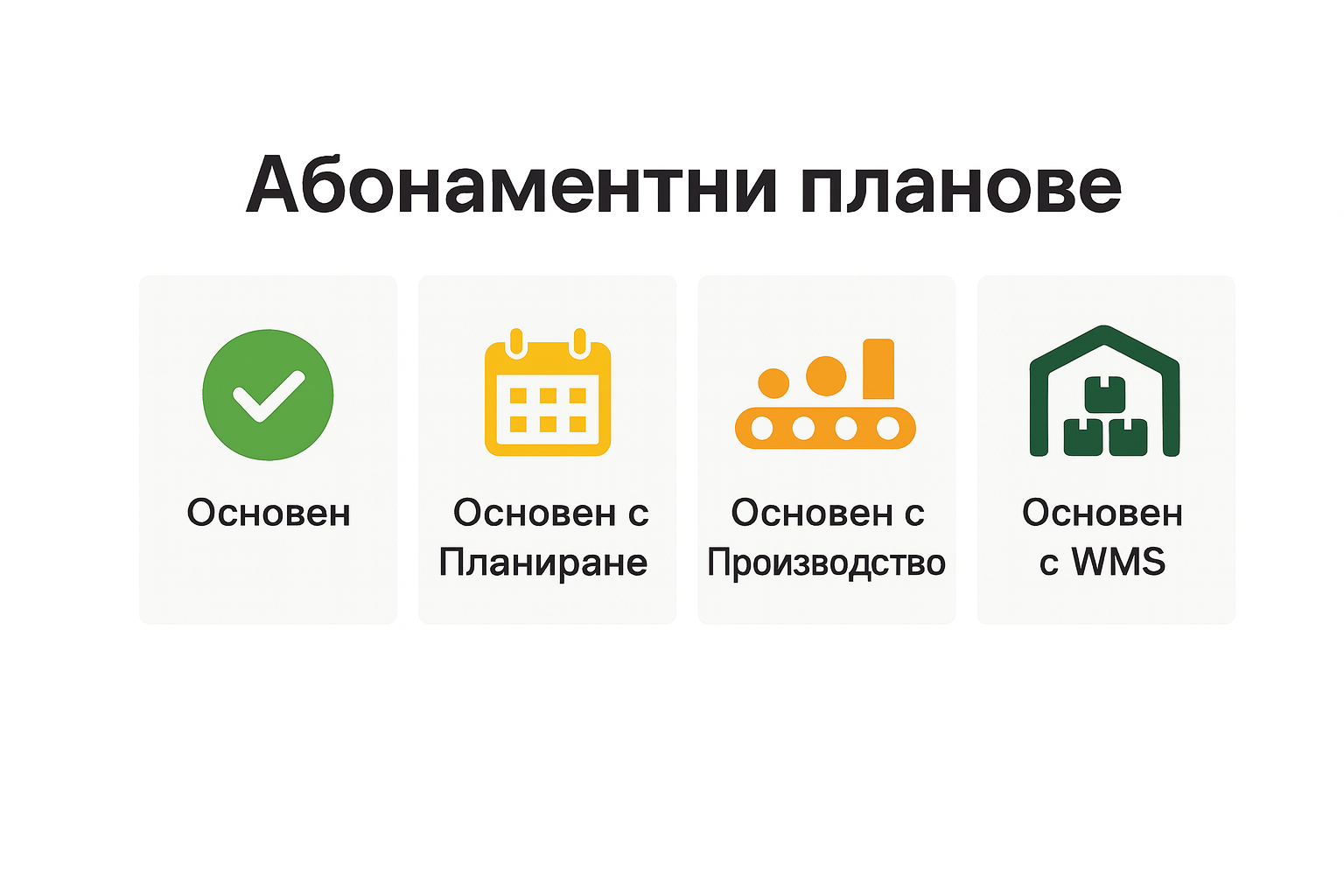 Абонаментни планове

Основен

Основен с Планиране

Основен с Производство

Основен с WMS